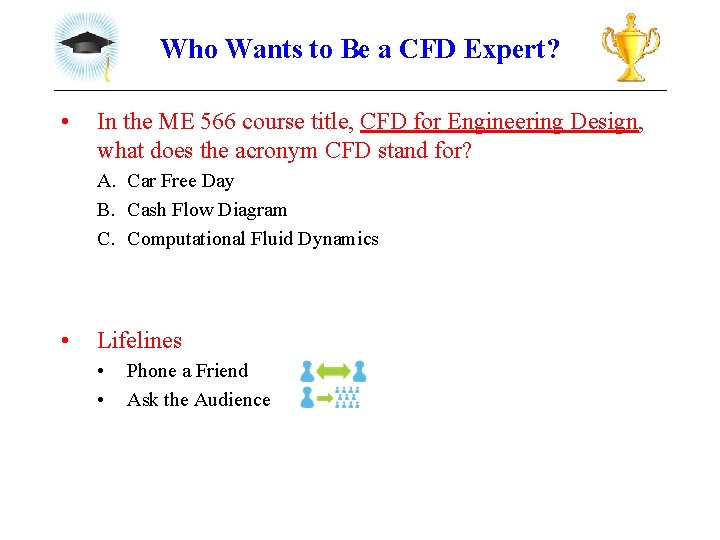 Who Wants to Be a CFD Expert?

• In the ME 566 course title, CFD for Engineering Design, what does the acronym CFD stand for?

A. Car Free Day
B. Cash Flow Diagram
C. Computational Fluid Dynamics

• Lifelines
• Phone a Friend
• Ask the Audience